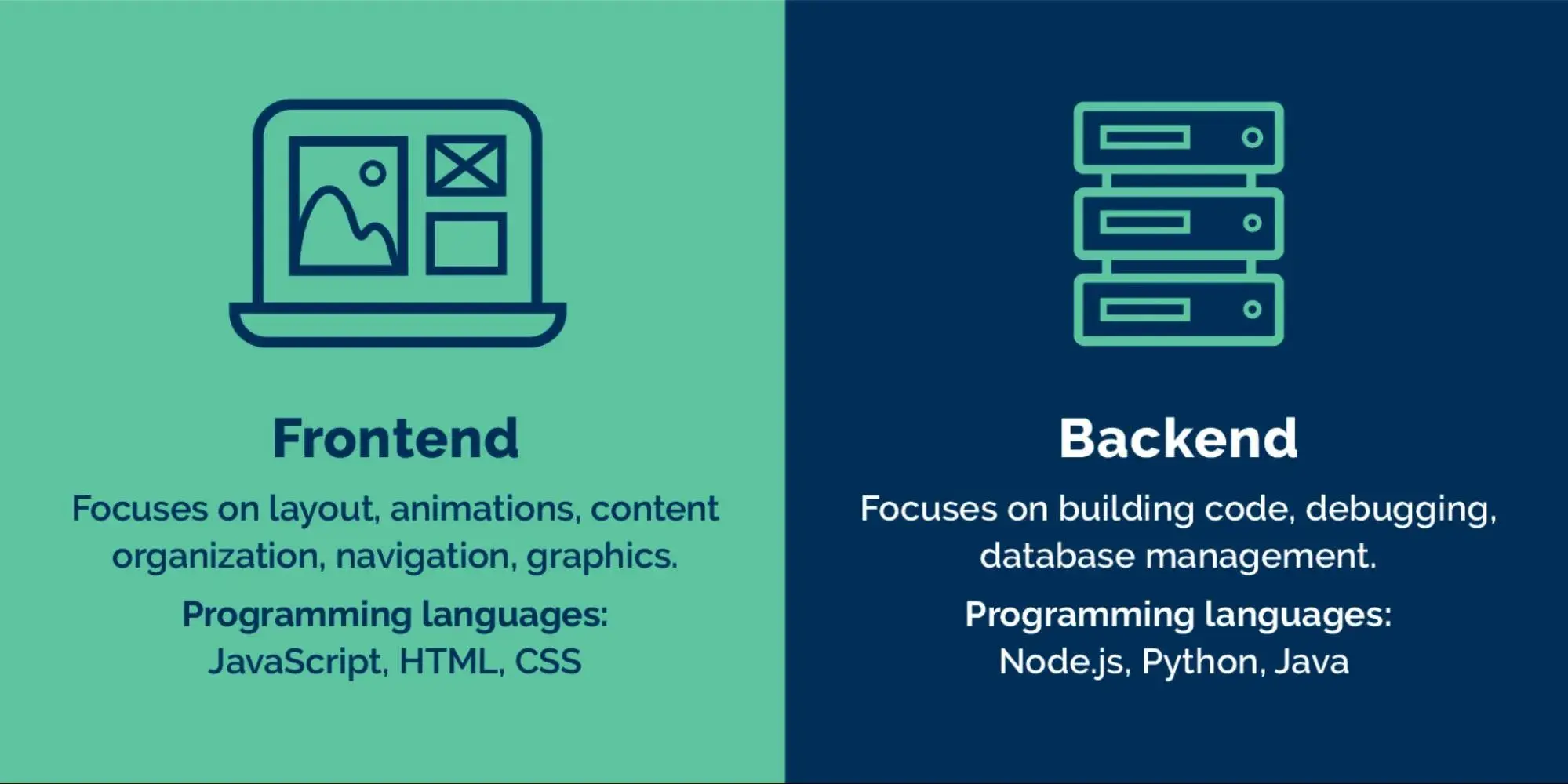 Frontend

Focuses on layout, animations, content organization, navigation, graphics.

Programming languages:
JavaScript, HTML, CSS

Backend

Focuses on building code, debugging, database management.

Programming languages:
Node.js, Python, Java